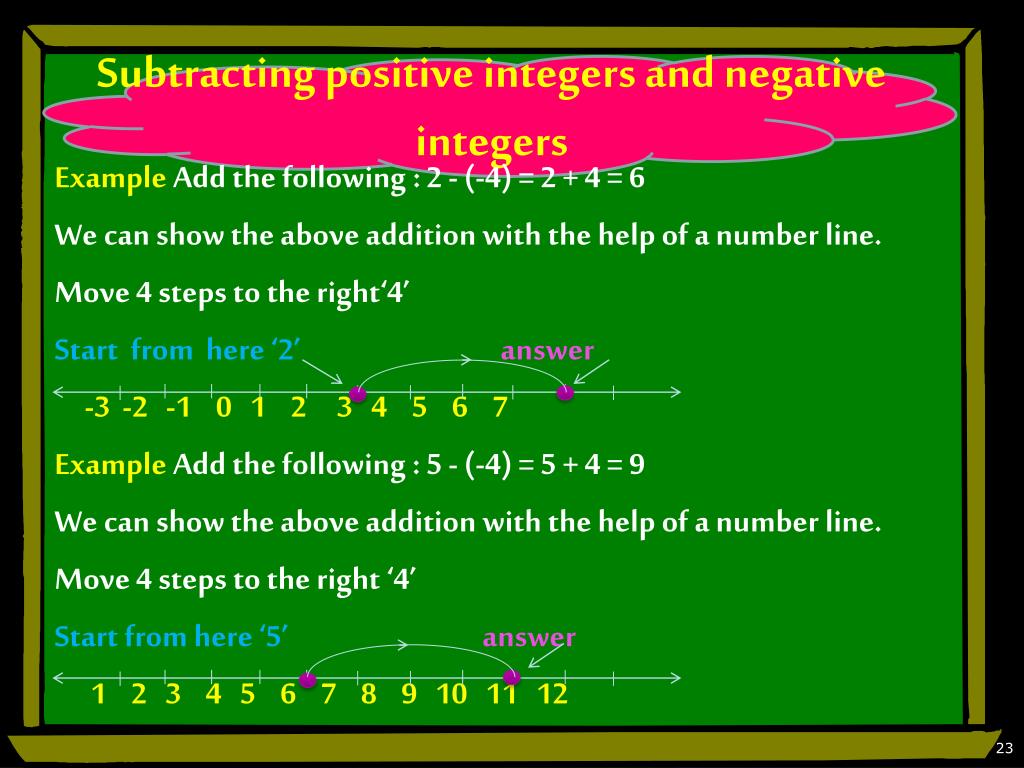 Subtracting positive integers and negative integers

Example Add the following : 2 - (-4) = 2 + 4 = 6

We can show the above addition with the help of a number line.

Move 4 steps to the right‘4’

Start from here ‘2’ answer

-3 -2 -1 0 1 2 3 4 5 6 7

Example Add the following : 5 - (-4) = 5 + 4 = 9

We can show the above addition with the help of a number line.

Move 4 steps to the right ‘4’

Start from here ‘5’ answer

1 2 3 4 5 6 7 8 9 10 11 12

23